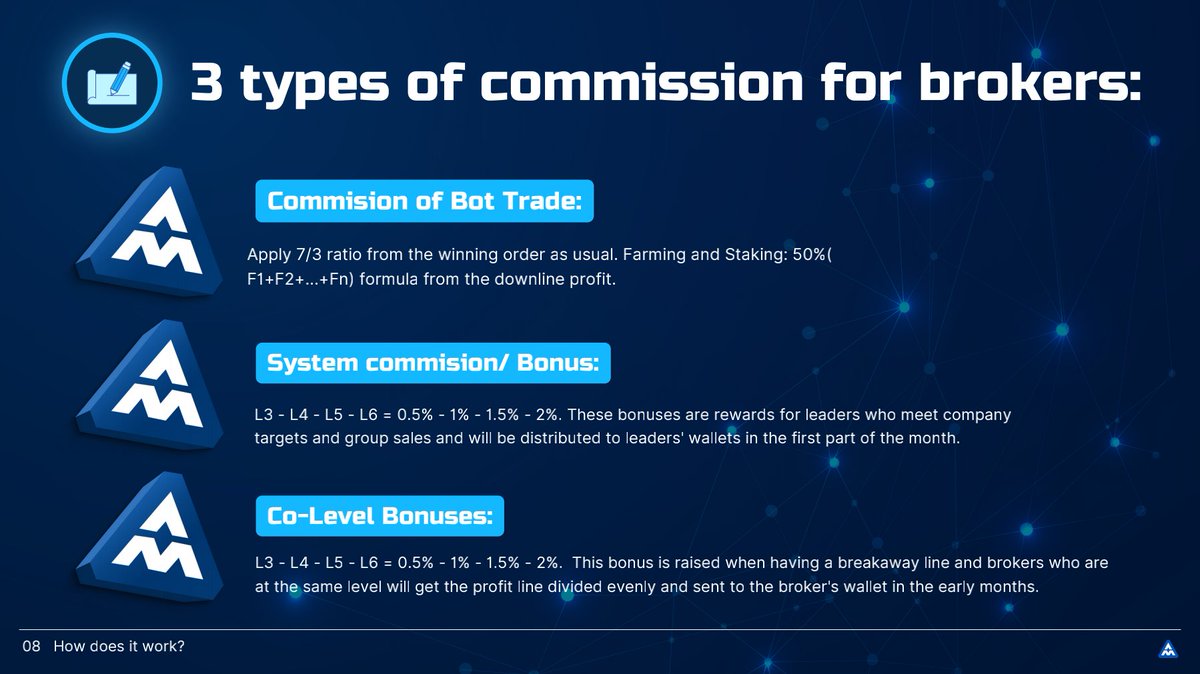 3 types of commission for brokers:

Commision of Bot Trade:

Apply 7/3 ratio from the winning order as usual. Farming and Staking: 50%( F1+F2+...+Fn) formula from the downline profit.

System commision/ Bonus:

L3 - L4 - L5 - L6 = 0.5% - 1% - 1.5% - 2%. These bonuses are rewards for leaders who meet company targets and group sales and will be distributed to leaders' wallets in the first part of the month.

Co-Level Bonuses:

L3 - L4 - L5 - L6 = 0.5% - 1% - 1.5% - 2%. This bonus is raised when having a breakaway line and brokers who are at the same level will get the profit line divided evenly and sent to the broker's wallet in the early months.

08 How does it work?